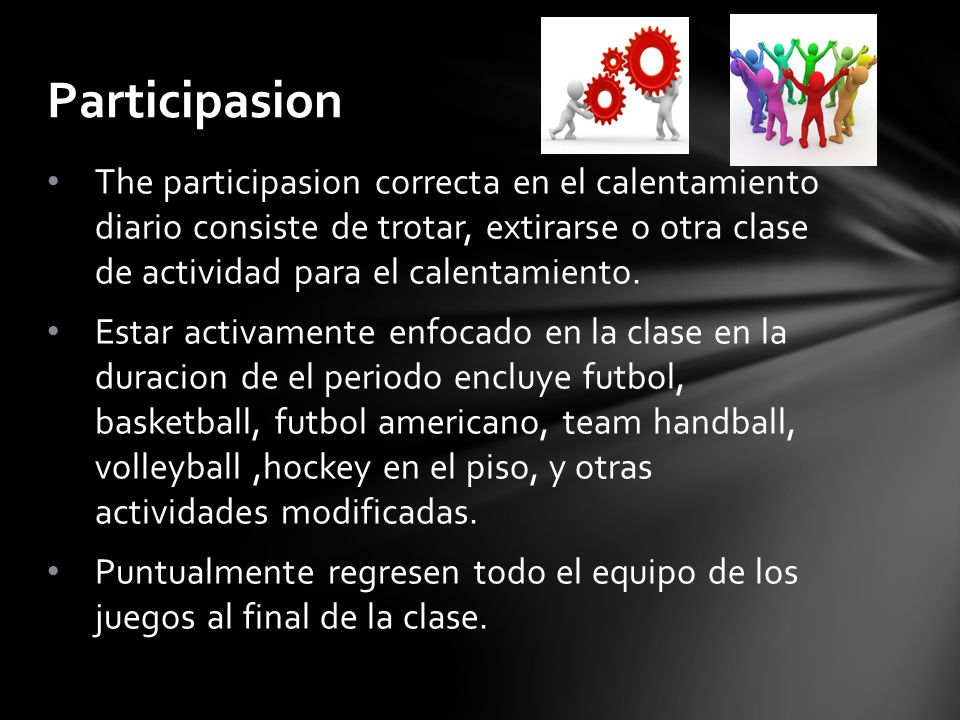 Participasion

• The participasion correcta en el calentamiento diario consiste de trotar, extirarse o otra clase de actividad para el calentamiento.

• Estar activamente enfocado en la clase en la duracion de el periodo encluye futbol, basketball, futbol americano, team handball, volleyball ,hockey en el piso, y otras actividades modificadas.

• Puntualmente regresen todo el equipo de los juegos al final de la clase.